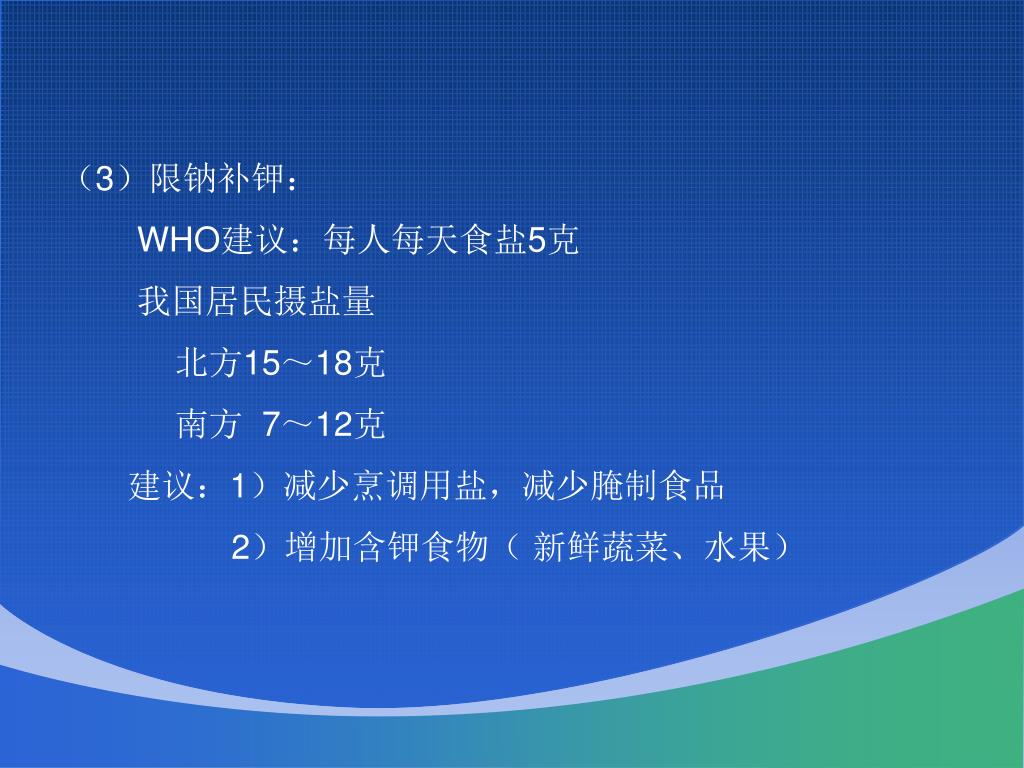 （3）限钠补钾：

WHO建议：每人每天食盐5克

我国居民摄盐量

北方15～18克

南方 7～12克

建议：1）减少烹调用盐，减少腌制食品

2）增加含钾食物（ 新鲜蔬菜、水果）